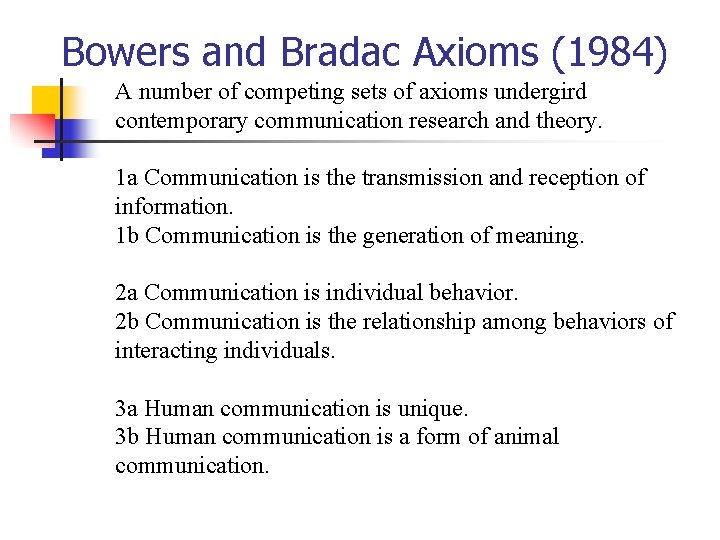 Bowers and Bradac Axioms (1984)

A number of competing sets of axioms undergird contemporary communication research and theory.

1a Communication is the transmission and reception of information.
1b Communication is the generation of meaning.

2a Communication is individual behavior.
2b Communication is the relationship among behaviors of interacting individuals.

3a Human communication is unique.
3b Human communication is a form of animal communication.